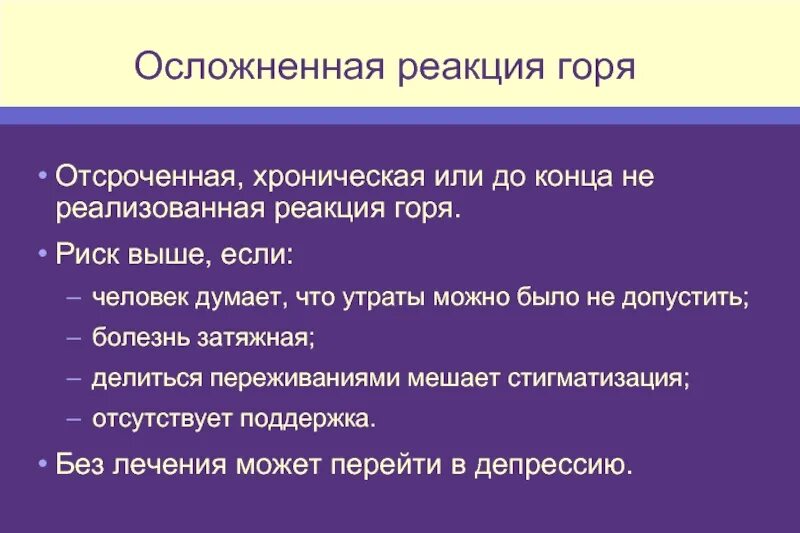 Осложненная реакция горя

• Отсроченная, хроническая или до конца не реализованная реакция горя.
• Риск выше, если:
– человек думает, что утраты можно было не допустить;
– болезнь затяжная;
– делиться переживаниями мешает стигматизация;
– отсутствует поддержка.
• Без лечения может перейти в депрессию.